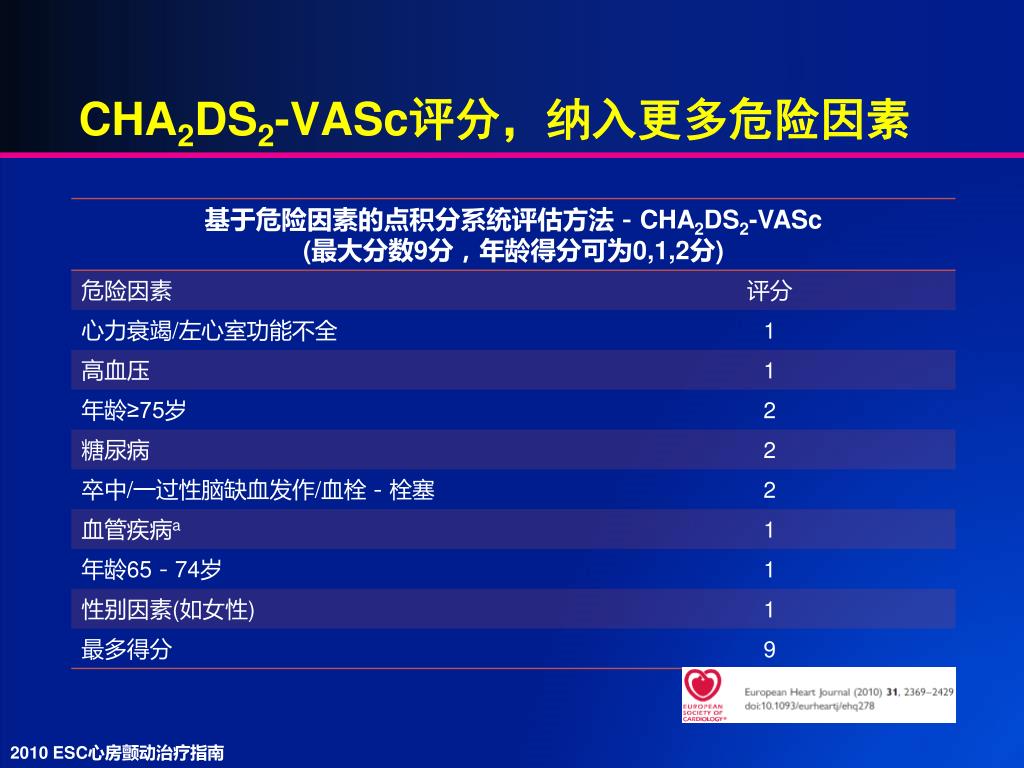 $CHA_2DS_2$-VASc评分，纳入更多危险因素

基于危险因素的点积分系统评估方法 - $CHA_2DS_2$-VASc
(最大分数9分，年龄得分可为0,1,2分)

| 危险因素 | 评分 |
|---|---|
| 心力衰竭/左心室功能不全 | 1 |
| 高血压 | 1 |
| 年龄≥75岁 | 2 |
| 糖尿病 | 2 |
| 卒中/一过性脑缺血发作/血栓 - 栓塞 | 2 |
| 血管疾病$^a$ | 1 |
| 年龄65 - 74岁 | 1 |
| 性别因素(如女性) | 1 |
| 最多得分 | 9 |

EUROPEAN SOCIETY OF CARDIOLOGY®
European Heart Journal (2010) 31, 2369–2429
doi:10.1093/eurheartj/ehq278

2010 ESC心房颤动治疗指南